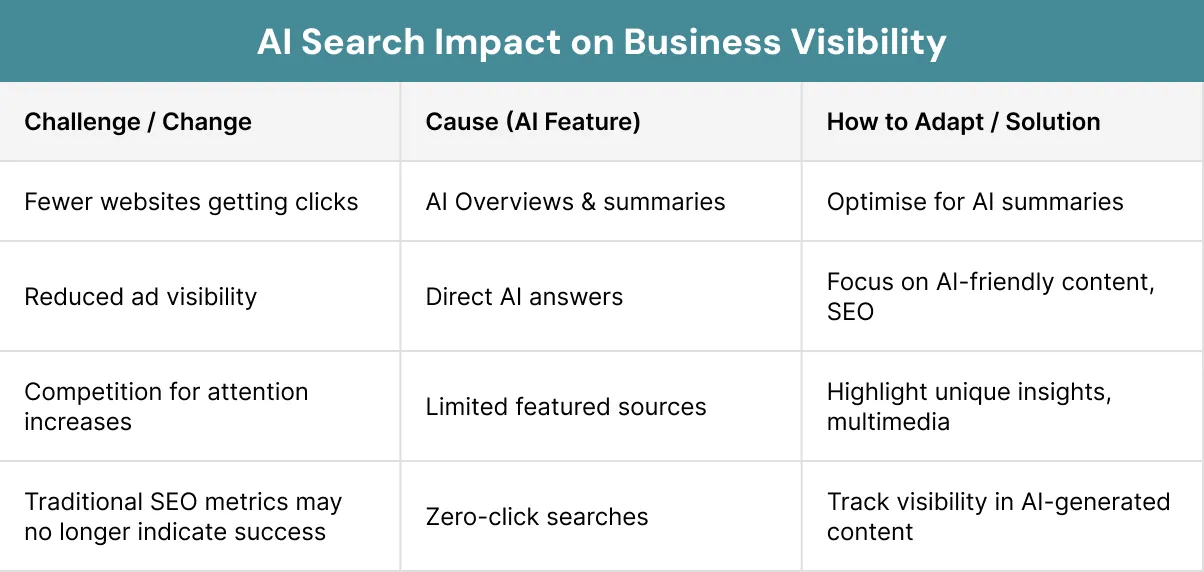 AI Search Impact on Business Visibility

| Challenge / Change | Cause (AI Feature) | How to Adapt / Solution |
|---|---|---|
| Fewer websites getting clicks | AI Overviews & summaries | Optimise for AI summaries |
| Reduced ad visibility | Direct AI answers | Focus on AI-friendly content, SEO |
| Competition for attention increases | Limited featured sources | Highlight unique insights, multimedia |
| Traditional SEO metrics may no longer indicate success | Zero-click searches | Track visibility in AI-generated content |